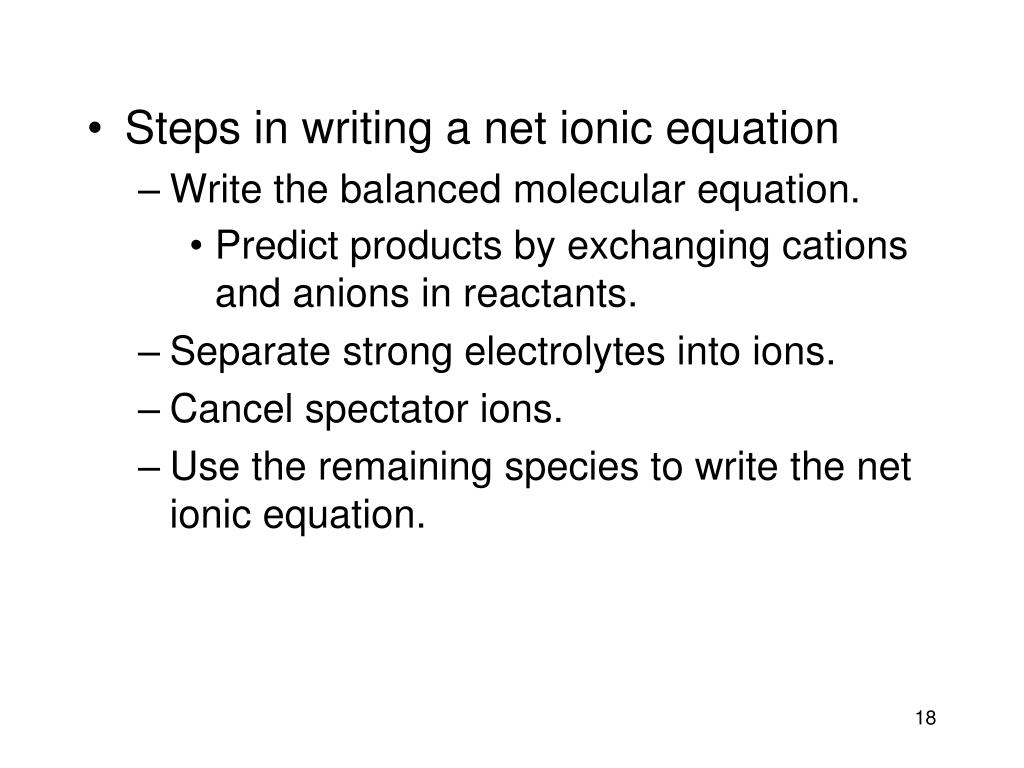 • Steps in writing a net ionic equation
– Write the balanced molecular equation.
• Predict products by exchanging cations and anions in reactants.
– Separate strong electrolytes into ions.
– Cancel spectator ions.
– Use the remaining species to write the net ionic equation.

18